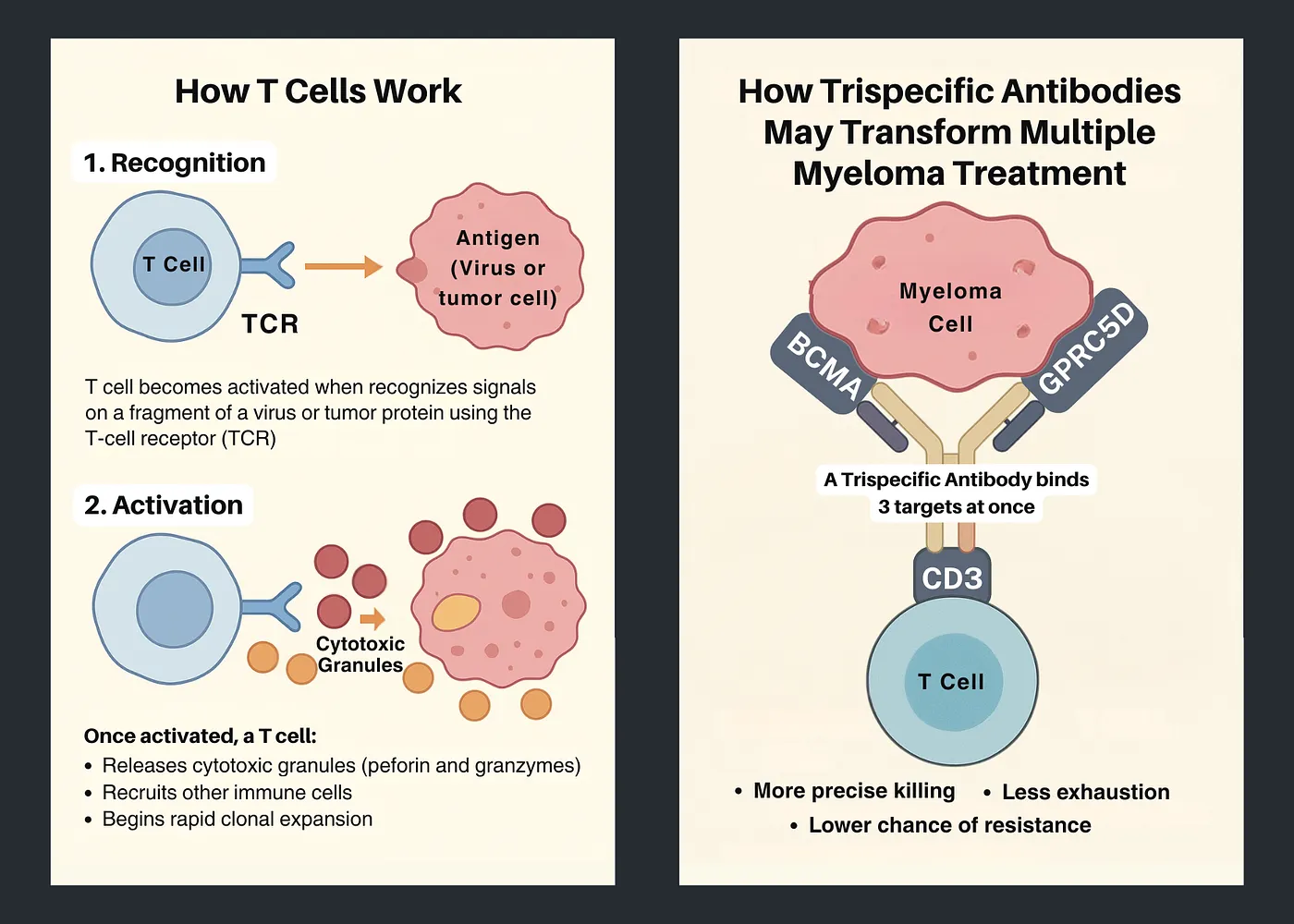 How T Cells Work

1. Recognition

T Cell

TCR

Antigen (Virus or tumor cell)

T cell becomes activated when recognizes signals on a fragment of a virus or tumor protein using the T-cell receptor (TCR)

2. Activation

Cytotoxic Granules

Once activated, a T cell:
• Releases cytotoxic granules (peforin and granzymes)
• Recruits other immune cells
• Begins rapid clonal expansion

How Trispecific Antibodies May Transform Multiple Myeloma Treatment

Myeloma Cell

BCMA

GPRC5D

A Trispecific Antibody binds 3 targets at once

CD3

T Cell

• More precise killing
• Less exhaustion
• Lower chance of resistance